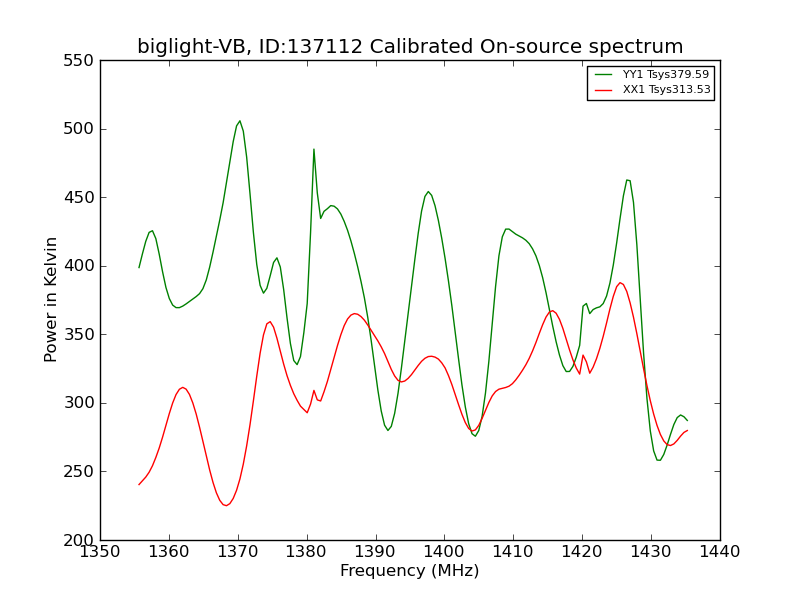 biglight-VB, ID:137112 Calibrated On-source spectrum

YY1 Tsys379.59
XX1 Tsys313.53

Power in Kelvin

550
500
450
400
350
300
250
200

1350 1360 1370 1380 1390 1400 1410 1420 1430 1440

Frequency (MHz)